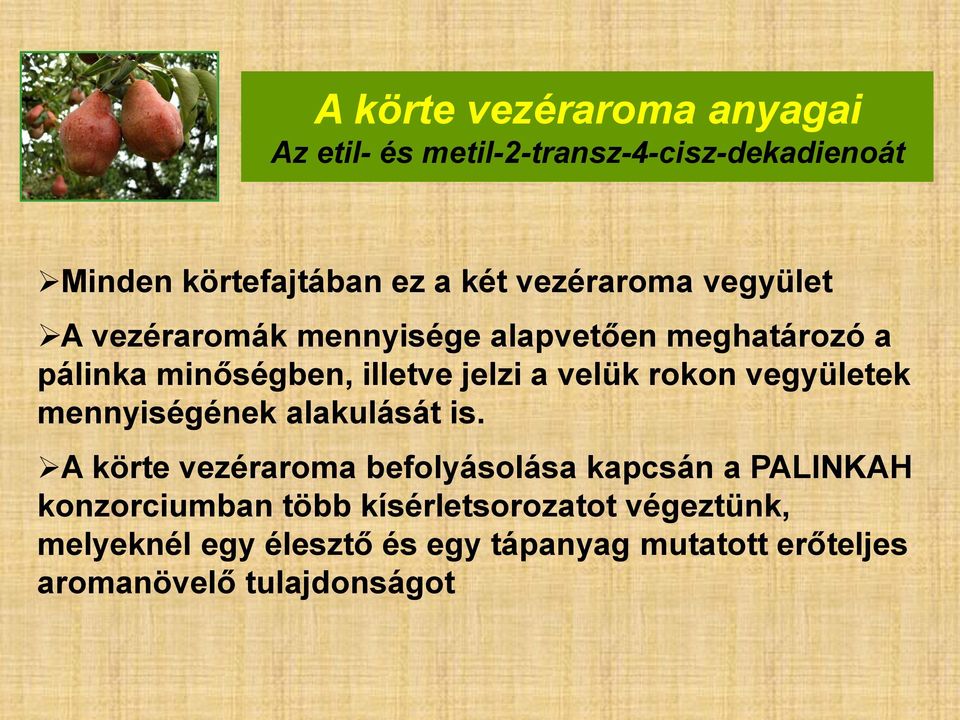 A körte vezéraroma anyagai
Az etil- és metil-2-transz-4-cisz-dekadienoát

➢Minden körtefajtában ez a két vezéraroma vegyület

➢A vezéraromák mennyisége alapvetően meghatározó a pálinka minőségben, illetve jelzi a velük rokon vegyületek mennyiségének alakulását is.

➢A körte vezéraroma befolyásolása kapcsán a PALINKAH konzorciumban több kísérletsorozatot végeztünk, melyeknél egy élesztő és egy tápanyag mutatott erőteljes aromanövelő tulajdonságot